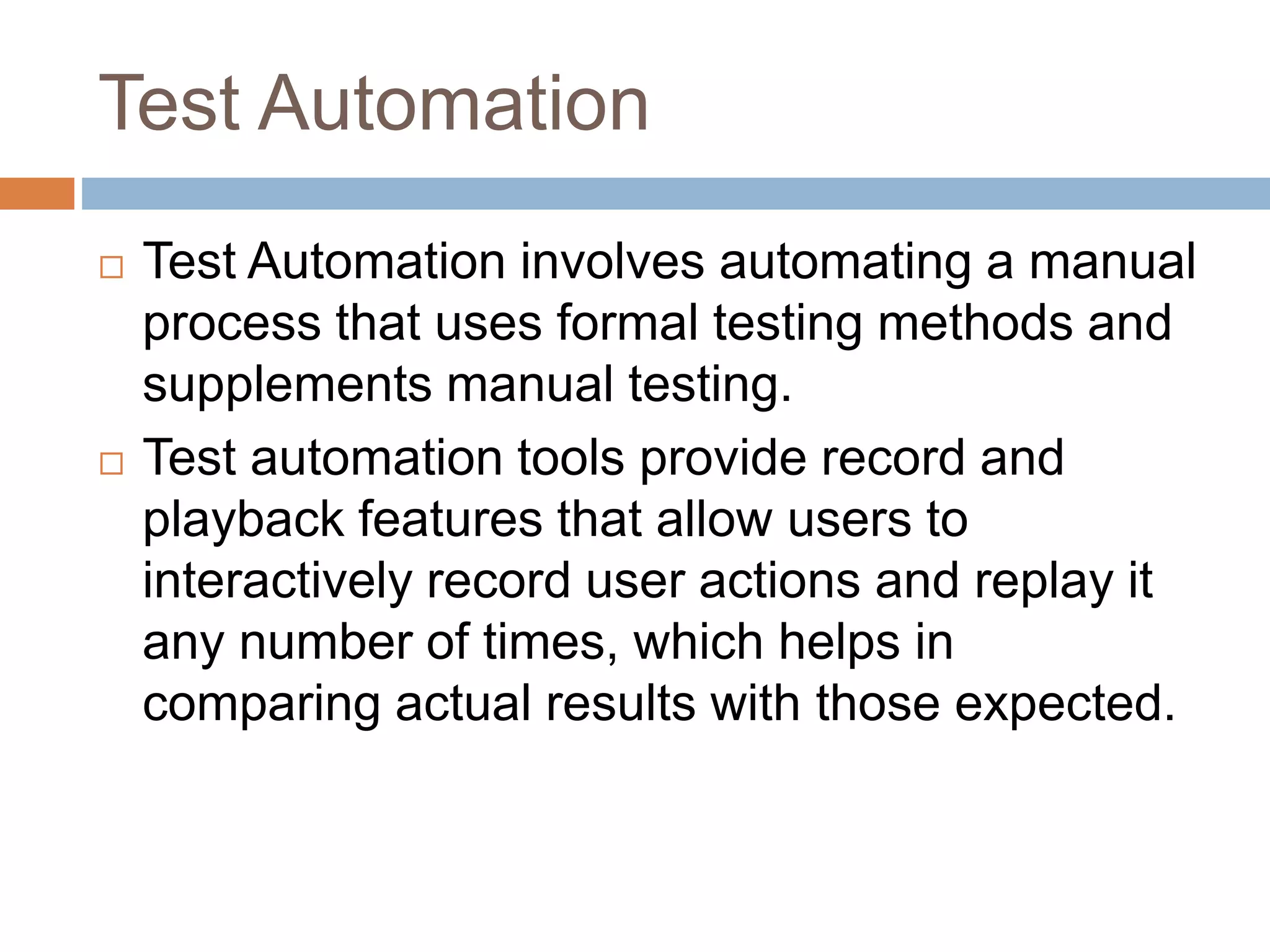 Test Automation

□ Test Automation involves automating a manual process that uses formal testing methods and supplements manual testing.

□ Test automation tools provide record and playback features that allow users to interactively record user actions and replay it any number of times, which helps in comparing actual results with those expected.